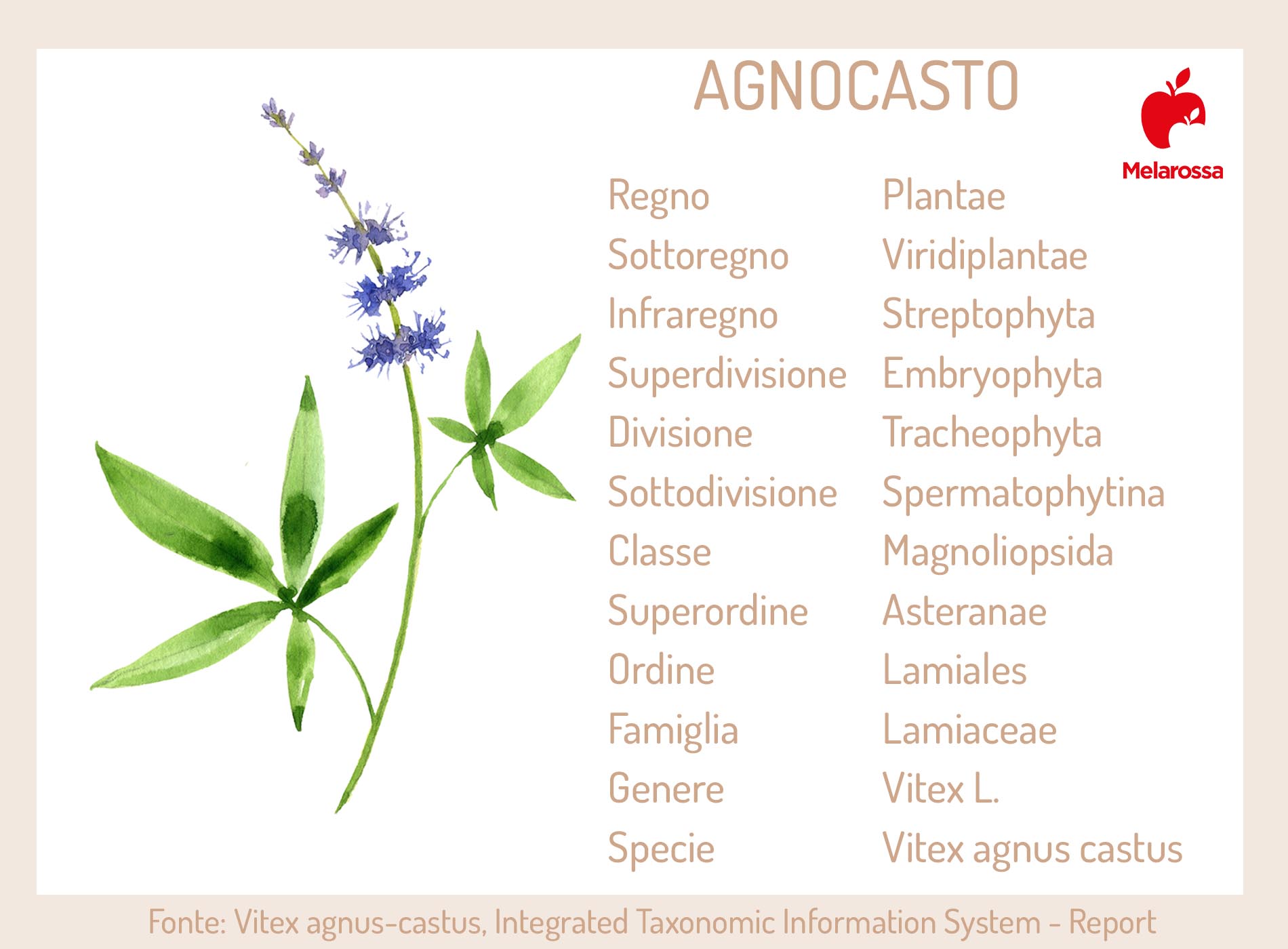 AGNOCASTO

Melarossa

| | |
|---|---|
| Regno | Plantae |
| Sottoregno | Viridiplantae |
| Infraregno | Streptophyta |
| Superdivisione | Embryophyta |
| Divisione | Tracheophyta |
| Sottodivisione | Spermatophytina |
| Classe | Magnoliopsida |
| Superordine | Asteranae |
| Ordine | Lamiales |
| Famiglia | Lamiaceae |
| Genere | Vitex L. |
| Specie | Vitex agnus castus |

Fonte: Vitex agnus-castus, Integrated Taxonomic Information System - Report